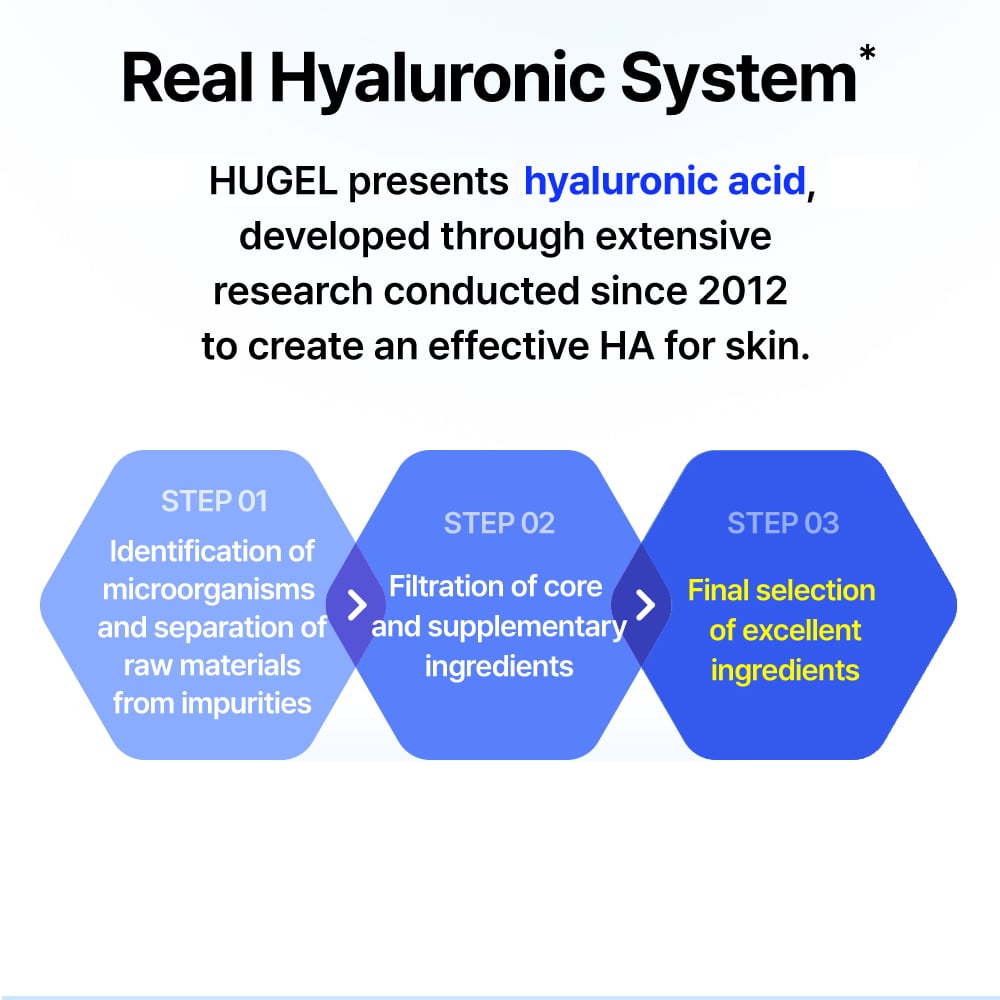 Real Hyaluronic System*

HUGEL presents hyaluronic acid, developed through extensive research conducted since 2012 to create an effective HA for skin.

STEP 01
Identification of microorganisms and separation of raw materials from impurities

STEP 02
Filtration of core and supplementary ingredients

STEP 03
Final selection of excellent ingredients